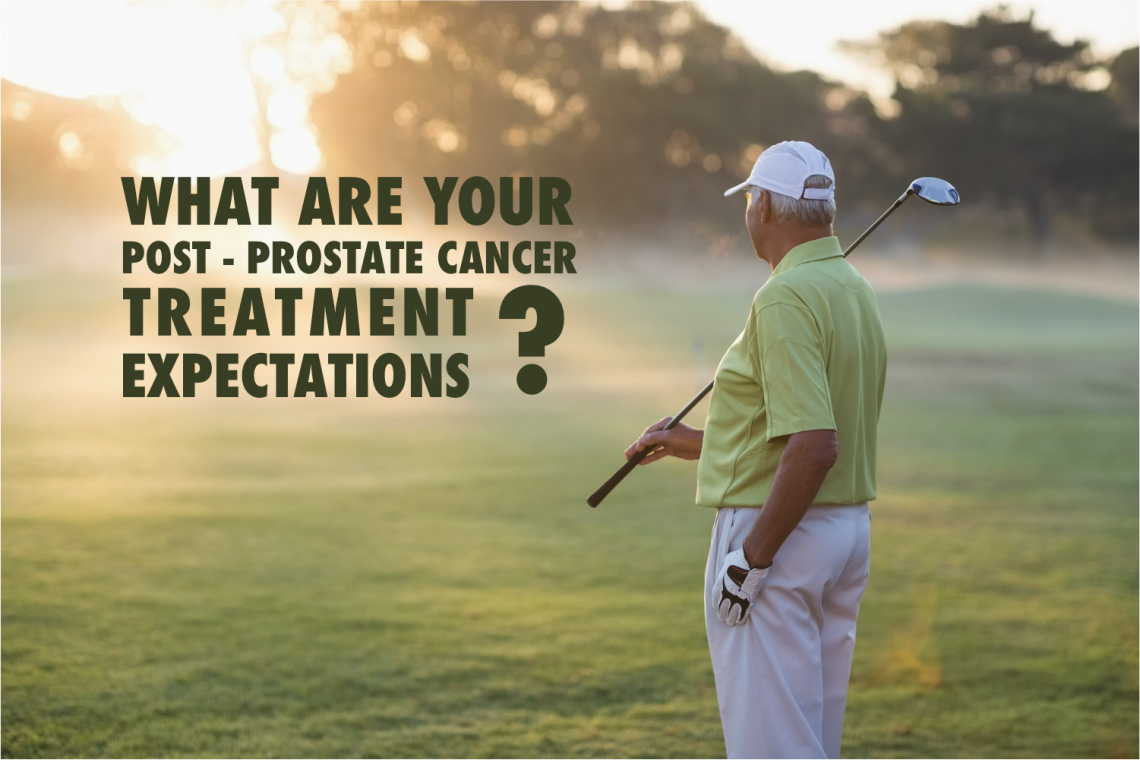 WHAT ARE YOUR POST - PROSTATE CANCER TREATMENT EXPECTATIONS ?